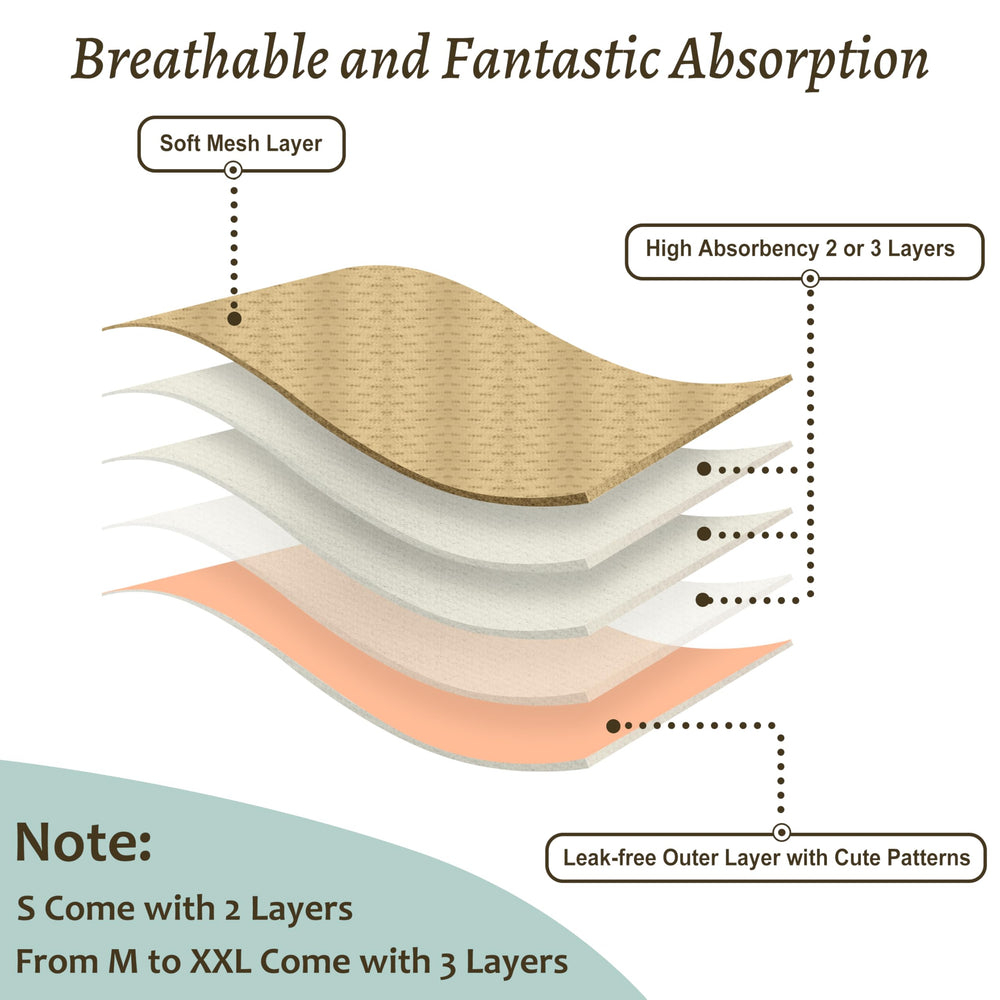 Breathable and Fantastic Absorption

Soft Mesh Layer

High Absorbency 2 or 3 Layers

Leak-free Outer Layer with Cute Patterns

Note:

S Come with 2 Layers

From M to XXL Come with 3 Layers